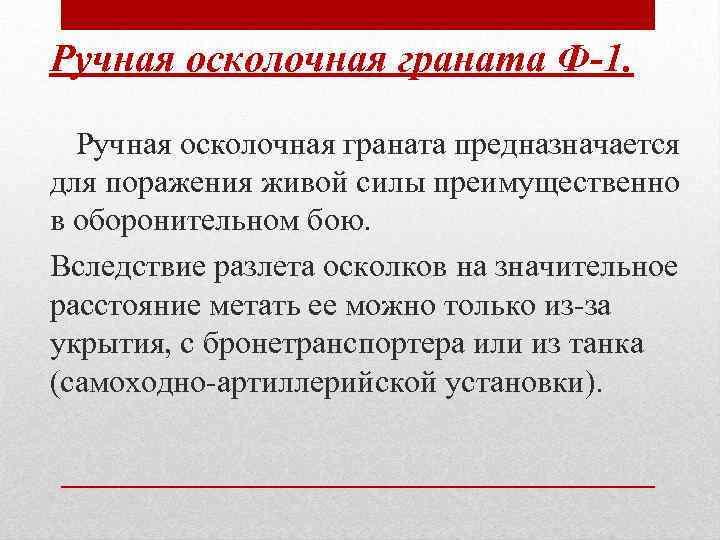 Ручная осколочная граната Ф-1.

Ручная осколочная граната предназначается для поражения живой силы преимущественно в оборонительном бою.

Вследствие разлета осколков на значительное расстояние метать ее можно только из-за укрытия, с бронетранспортера или из танка (самоходно-артиллерийской установки).